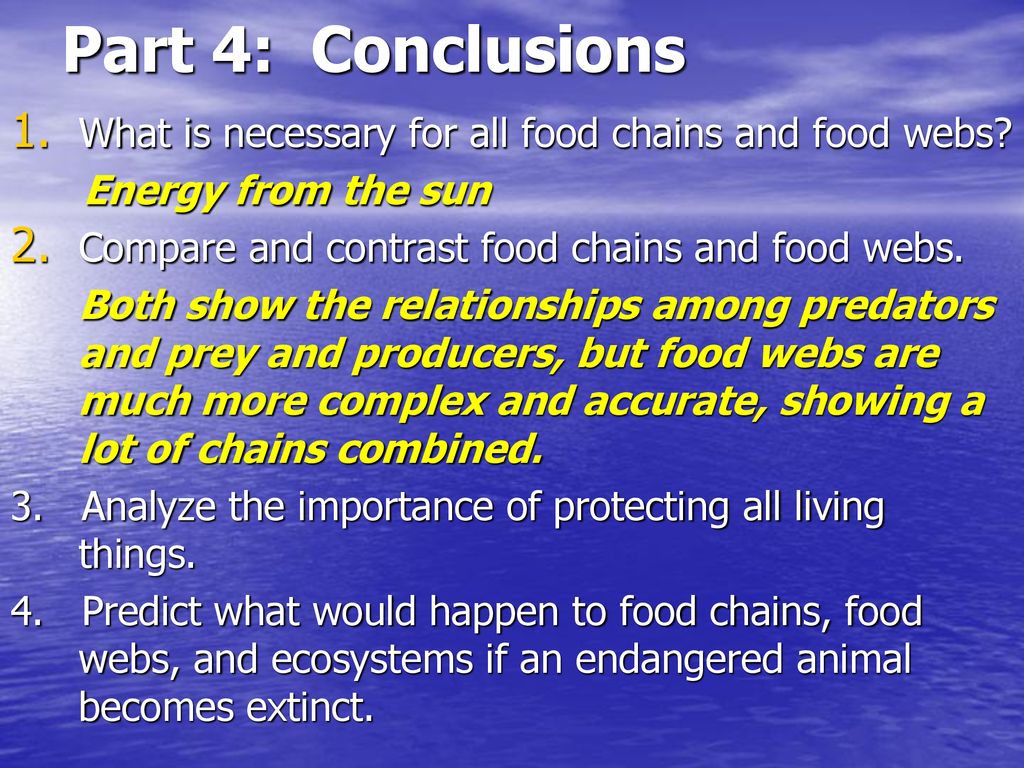 Part 4: Conclusions

1. What is necessary for all food chains and food webs?

Energy from the sun

2. Compare and contrast food chains and food webs.

Both show the relationships among predators and prey and producers, but food webs are much more complex and accurate, showing a lot of chains combined.

3. Analyze the importance of protecting all living things.

4. Predict what would happen to food chains, food webs, and ecosystems if an endangered animal becomes extinct.